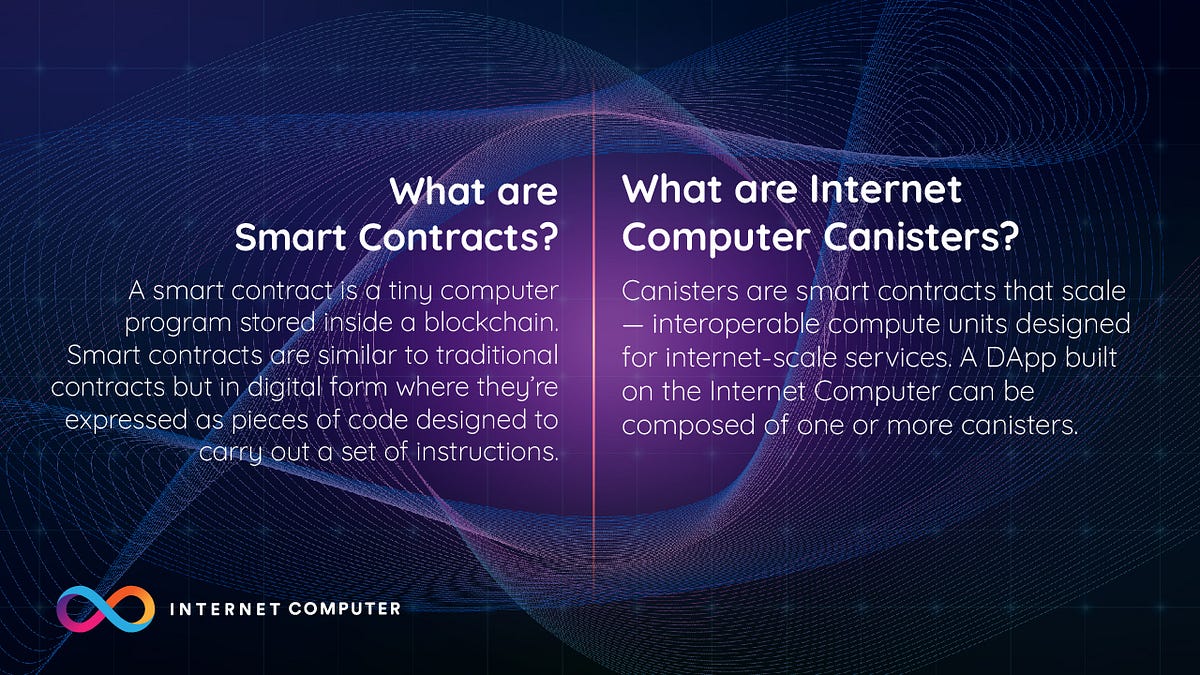 What are Smart Contracts?

A smart contract is a tiny computer program stored inside a blockchain. Smart contracts are similar to traditional contracts but in digital form where they're expressed as pieces of code designed to carry out a set of instructions.

What are Internet Computer Canisters?

Canisters are smart contracts that scale — interoperable compute units designed for internet-scale services. A DApp built on the Internet Computer can be composed of one or more canisters.

INTERNET COMPUTER